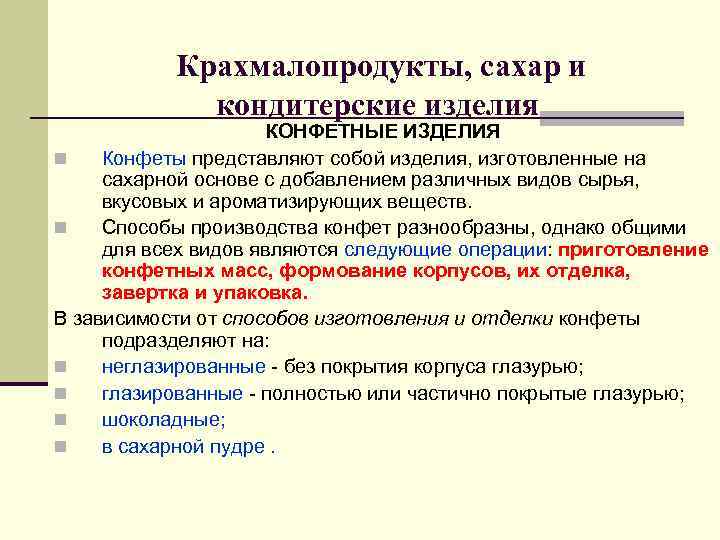 Крахмалопродукты, сахар и кондитерские изделия

КОНФЕТНЫЕ ИЗДЕЛИЯ

Конфеты представляют собой изделия, изготовленные на сахарной основе с добавлением различных видов сырья, вкусовых и ароматизирующих веществ.

Способы производства конфет разнообразны, однако общими для всех видов являются следующие операции: приготовление конфетных масс, формование корпусов, их отделка, завертка и упаковка.

В зависимости от способов изготовления и отделки конфеты подразделяют на:

неглазированные - без покрытия корпуса глазурью;

глазированные - полностью или частично покрытые глазурью;

шоколадные;

в сахарной пудре .